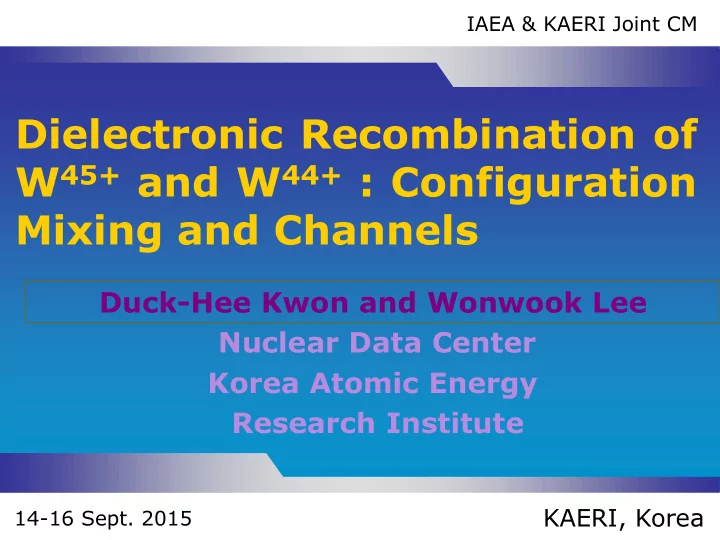 IAEA & KAERI Joint CM

Dielectronic Recombination of $W^{45+}$ and $W^{44+}$ : Configuration Mixing and Channels

Duck-Hee Kwon and Wonwook Lee

Nuclear Data Center
Korea Atomic Energy
Research Institute

14-16 Sept. 2015

KAERI, Korea